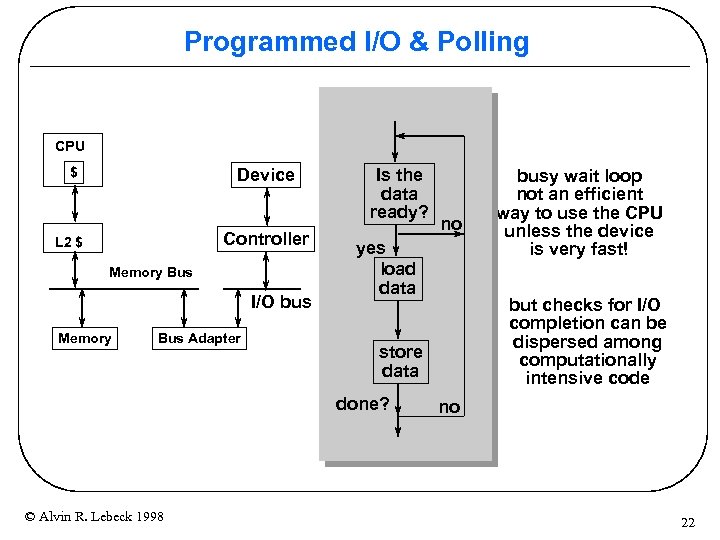 Programmed I/O & Polling

CPU

$

L2 $

Memory Bus

Memory

Bus Adapter

Device

Controller

I/O bus

Is the data ready?

no

yes

load data

store data

done?

no

busy wait loop not an efficient way to use the CPU unless the device is very fast!

but checks for I/O completion can be dispersed among computationally intensive code

© Alvin R. Lebeck 1998

22